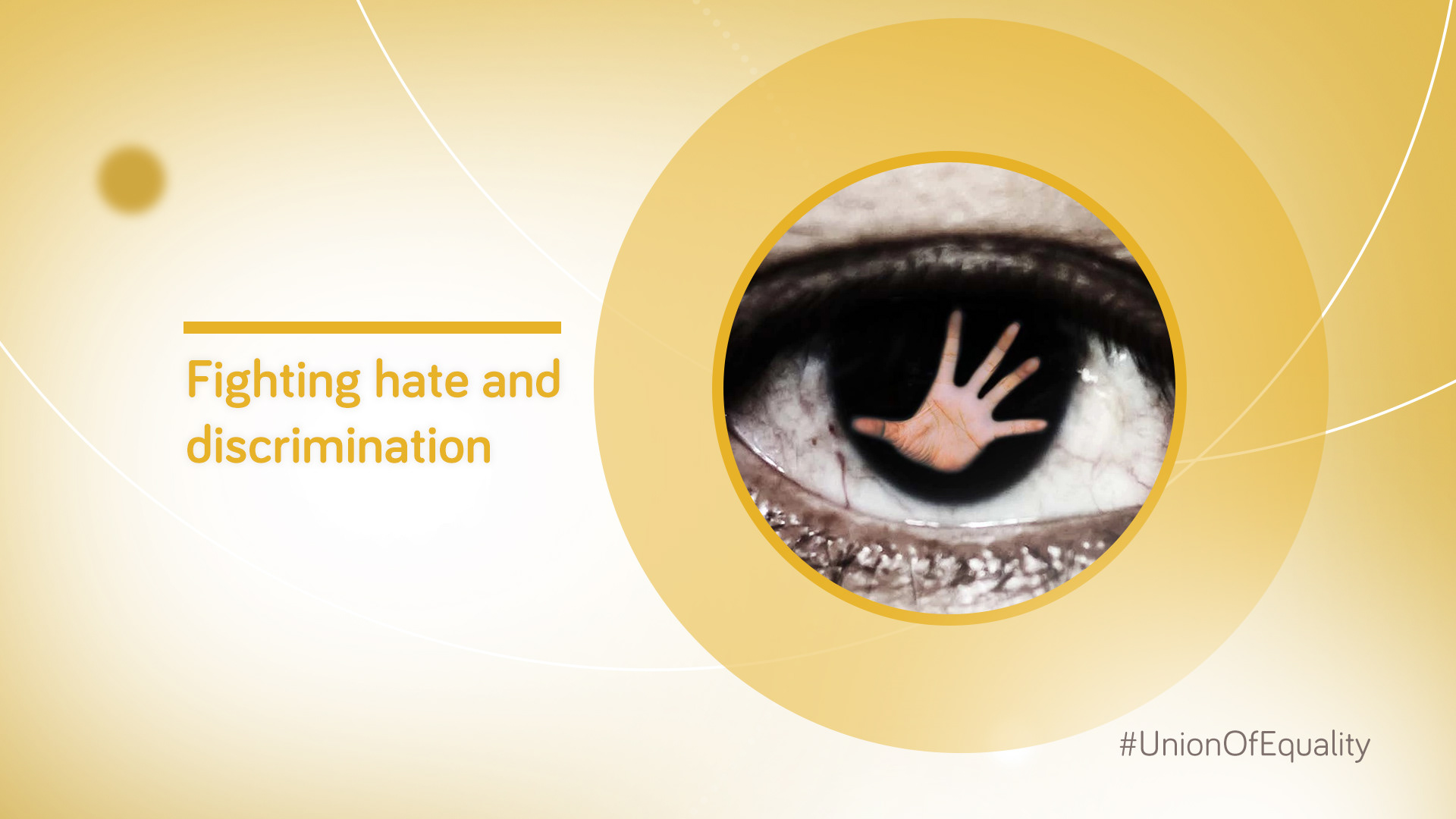 Fighting hate and discrimination

#UnionOfEquality